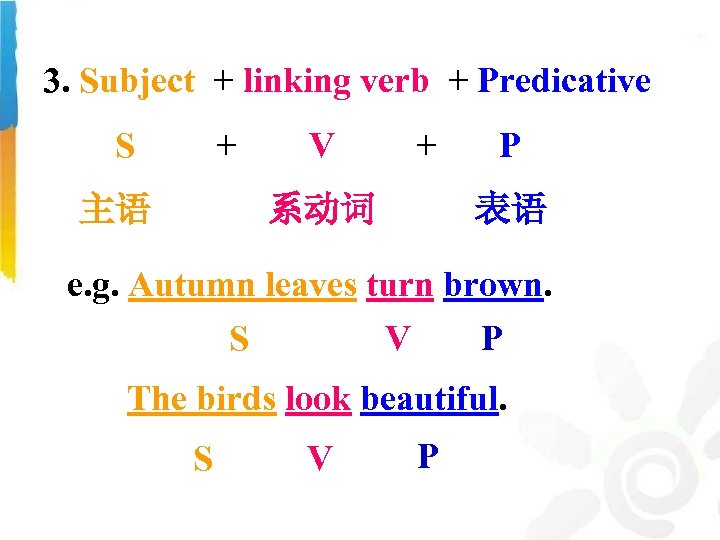 3. Subject + linking verb + Predicative

S + V + P

主语 系动词 表语

e.g. Autumn leaves turn brown.

S V P

The birds look beautiful.

S V P